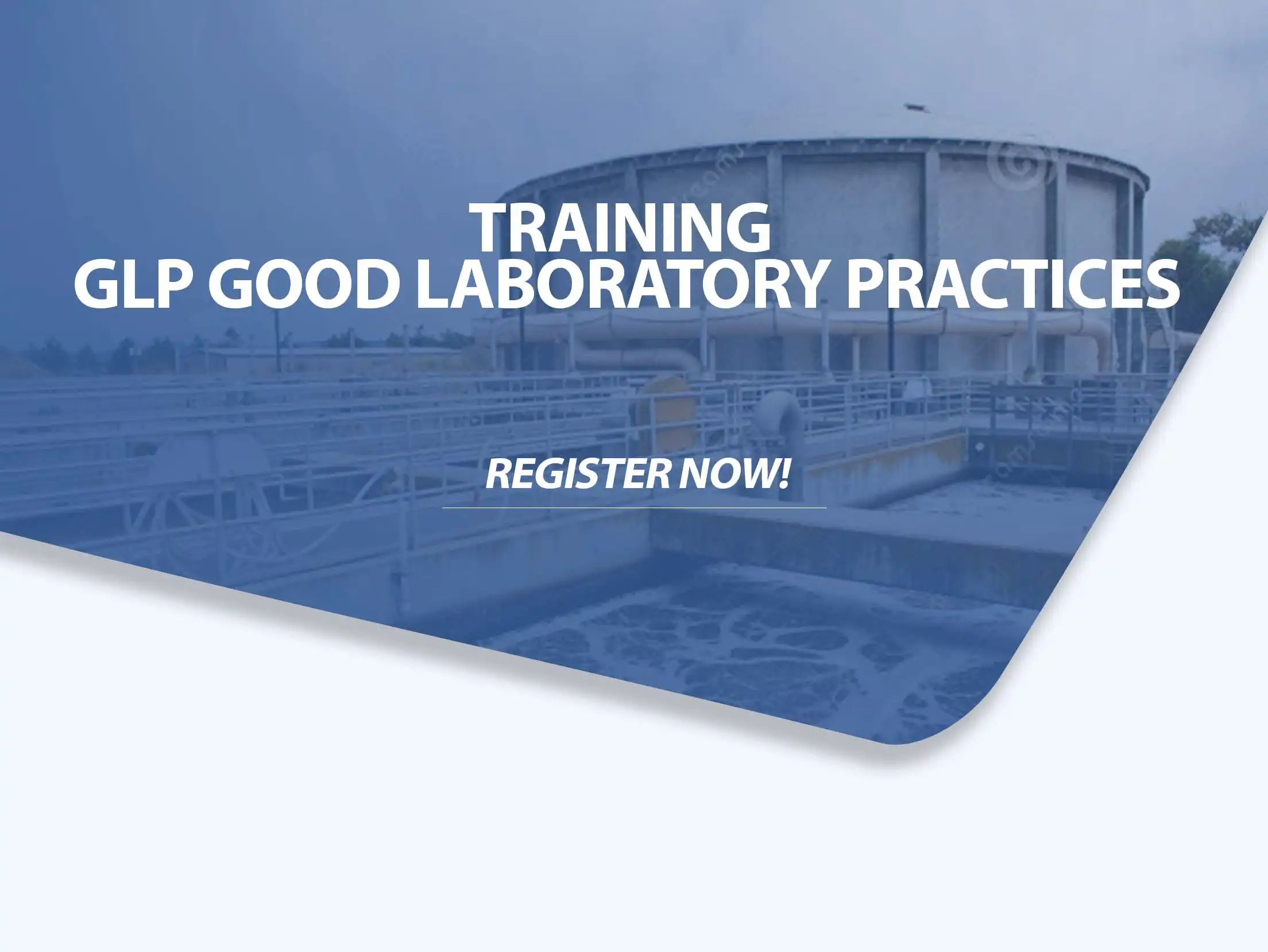 TRAINING
GLP GOOD LABORATORY PRACTICES

REGISTER NOW!